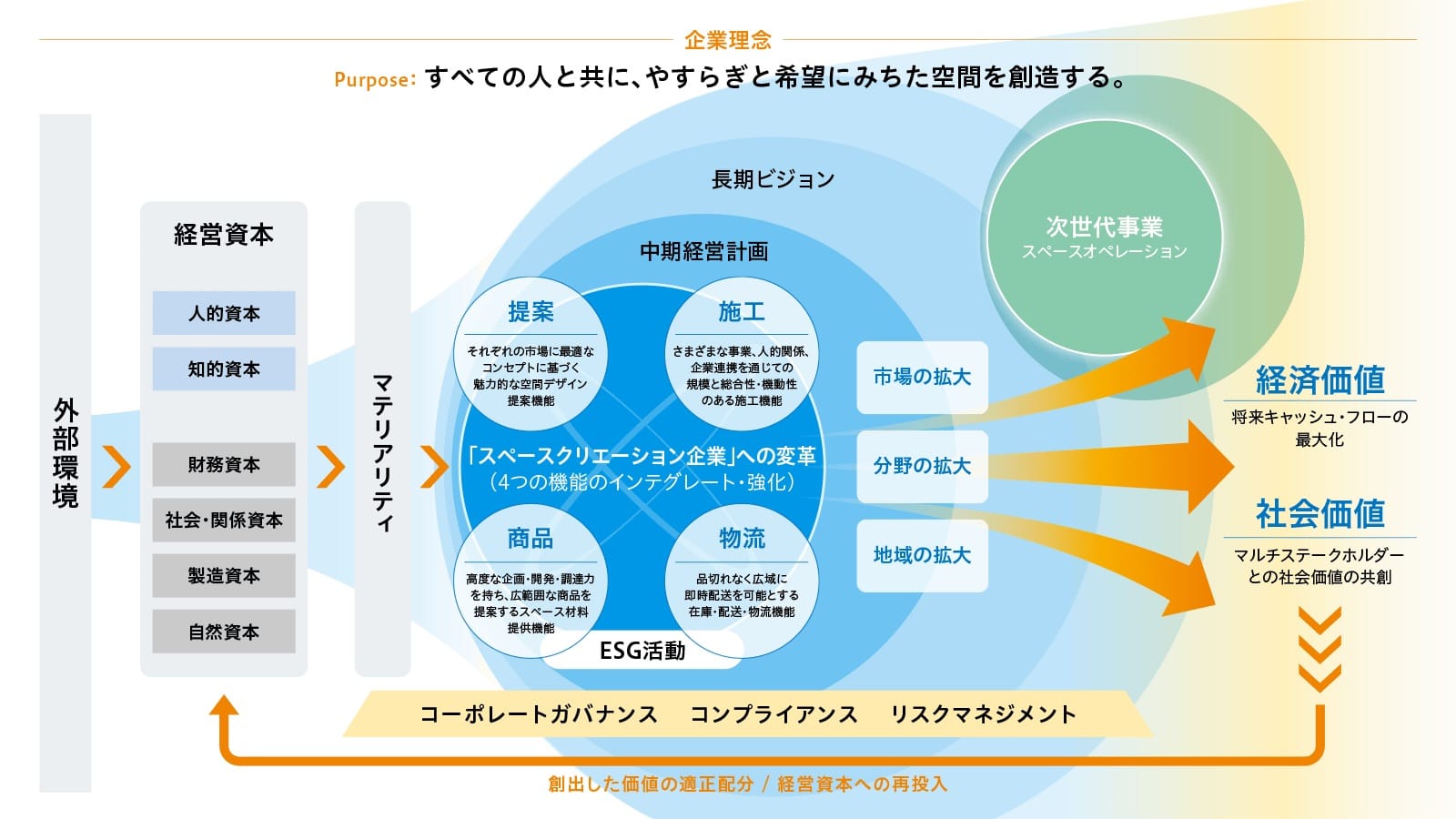 企業理念

Purpose: すべての人と共に、やすらぎと希望にみちた空間を創造する。

外部環境

経営資本

人的資本

知的資本

財務資本

社会・関係資本

製造資本

自然資本

マテリアリティ

長期ビジョン

中期経営計画

提案

それぞれの市場に最適なコンセプトに基づく魅力的な空間デザイン提案機能

施工

さまざまな事業、人的関係、企業連携を通じての規模と総合性・機動性のある施工機能

「スペースクリエーション企業」への変革
（4つの機能のインテグレート・強化）

商品

高度な企画・開発・調達力を持ち、広範囲な商品を提案するスペース材料提供機能

物流

品切れなく広域に即時配送を可能とする在庫・配送・物流機能

ESG活動

市場の拡大

分野の拡大

地域の拡大

次世代事業
スペースオペレーション

経済価値

将来キャッシュ・フローの最大化

社会価値

マルチステークホルダーとの社会価値の共創

コーポレートガバナンス　コンプライアンス　リスクマネジメント

創出した価値の適正配分 / 経営資本への再投入